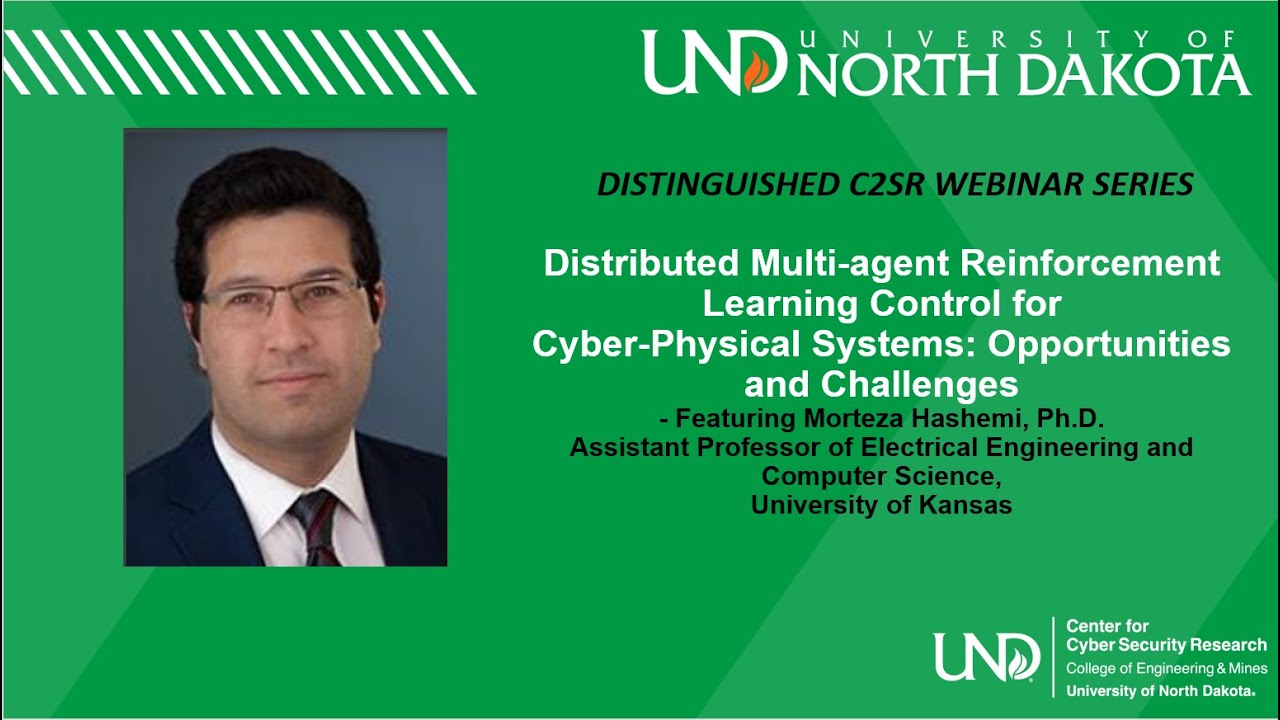 UND UNIVERSITY OF NORTH DAKOTA

DISTINGUISHED C2SR WEBINAR SERIES

Distributed Multi-agent Reinforcement Learning Control for Cyber-Physical Systems: Opportunities and Challenges

- Featuring Morteza Hashemi, Ph.D.
Assistant Professor of Electrical Engineering and Computer Science,
University of Kansas

UND Center for Cyber Security Research
College of Engineering & Mines
University of North Dakota.